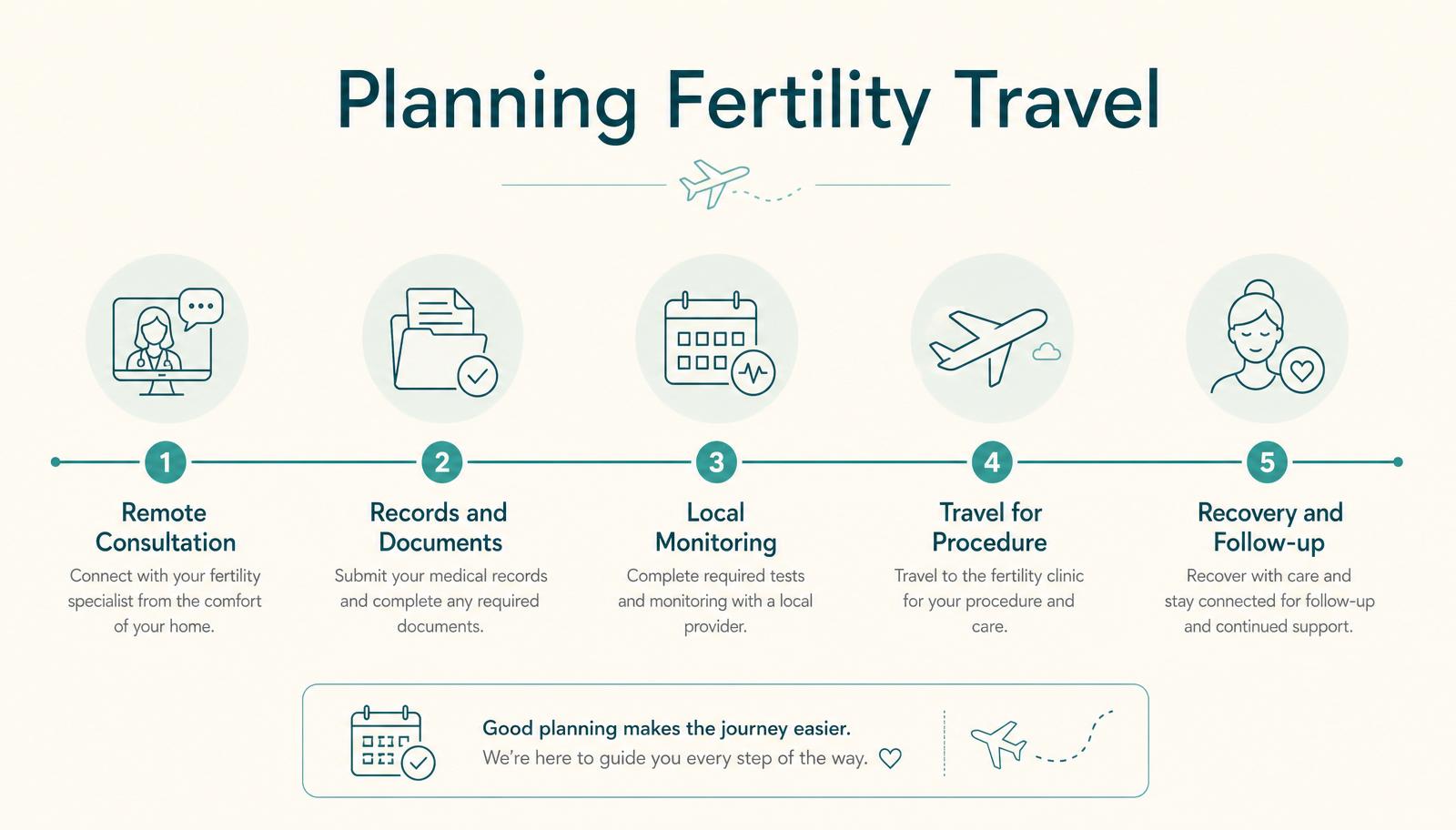 Planning Fertility Travel

1
Remote Consultation
Connect with your fertility specialist from the comfort of your home.

2
Records and Documents
Submit your medical records and complete any required documents.

3
Local Monitoring
Complete required tests and monitoring with a local provider.

4
Travel for Procedure
Travel to the fertility clinic for your procedure and care.

5
Recovery and Follow-up
Recover with care and stay connected for follow-up and continued support.

Good planning makes the journey easier.
We're here to guide you every step of the way.